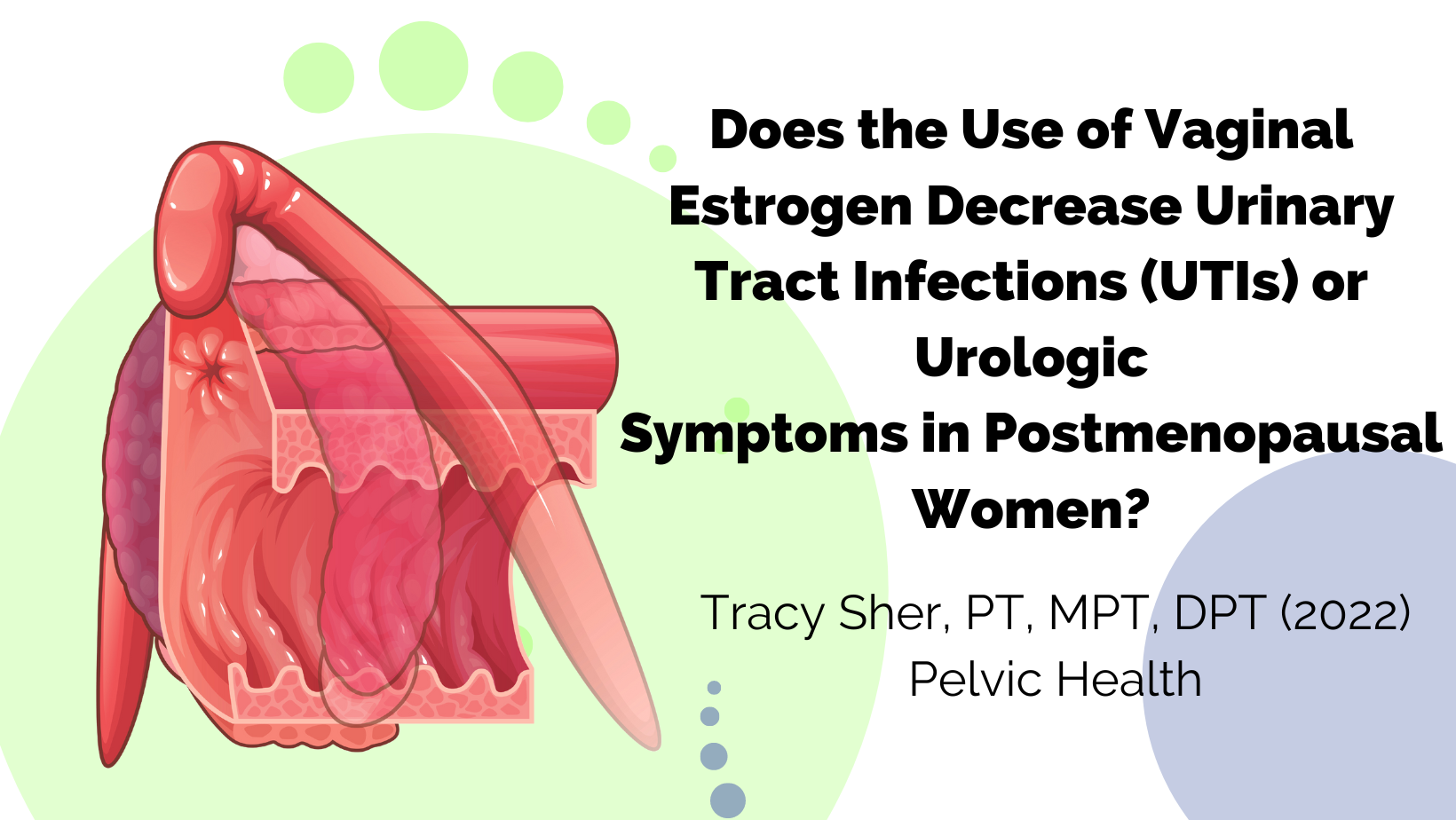 Does the Use of Vaginal Estrogen Decrease Urinary Tract Infections (UTIs) or Urologic Symptoms in Postmenopausal Women?

Tracy Sher, PT, MPT, DPT (2022)
Pelvic Health